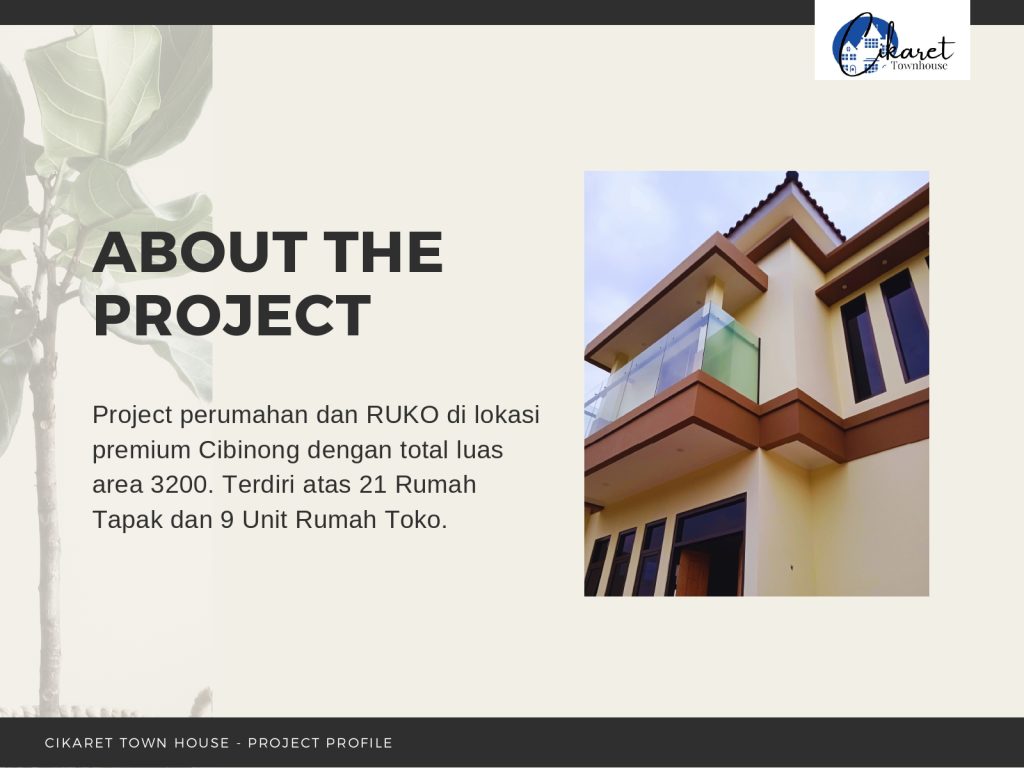 Cikaret
Townhouse

ABOUT THE PROJECT

Project perumahan dan RUKO di lokasi premium Cibinong dengan total luas area 3200. Terdiri atas 21 Rumah Tapak dan 9 Unit Rumah Toko.

CIKARET TOWN HOUSE - PROJECT PROFILE